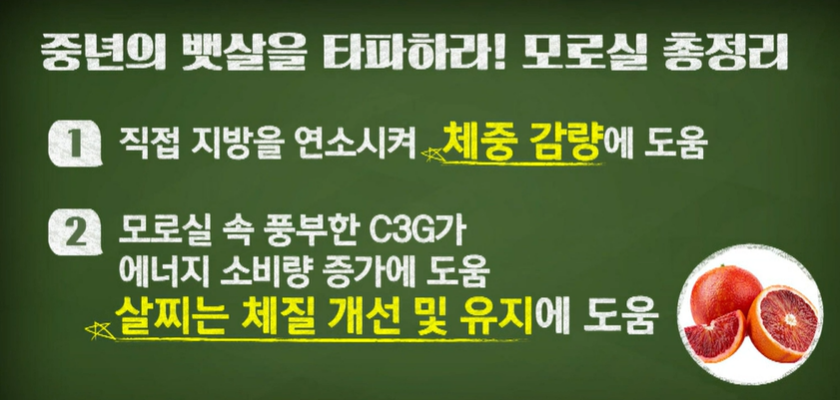 중년의 뱃살을 타파하라! 모로실 총정리

1 직접 지방을 연소시켜 체중 감량에 도움

2 모로실 속 풍부한 C3G가 에너지 소비량 증가에 도움 살찌는 체질 개선 및 유지에 도움